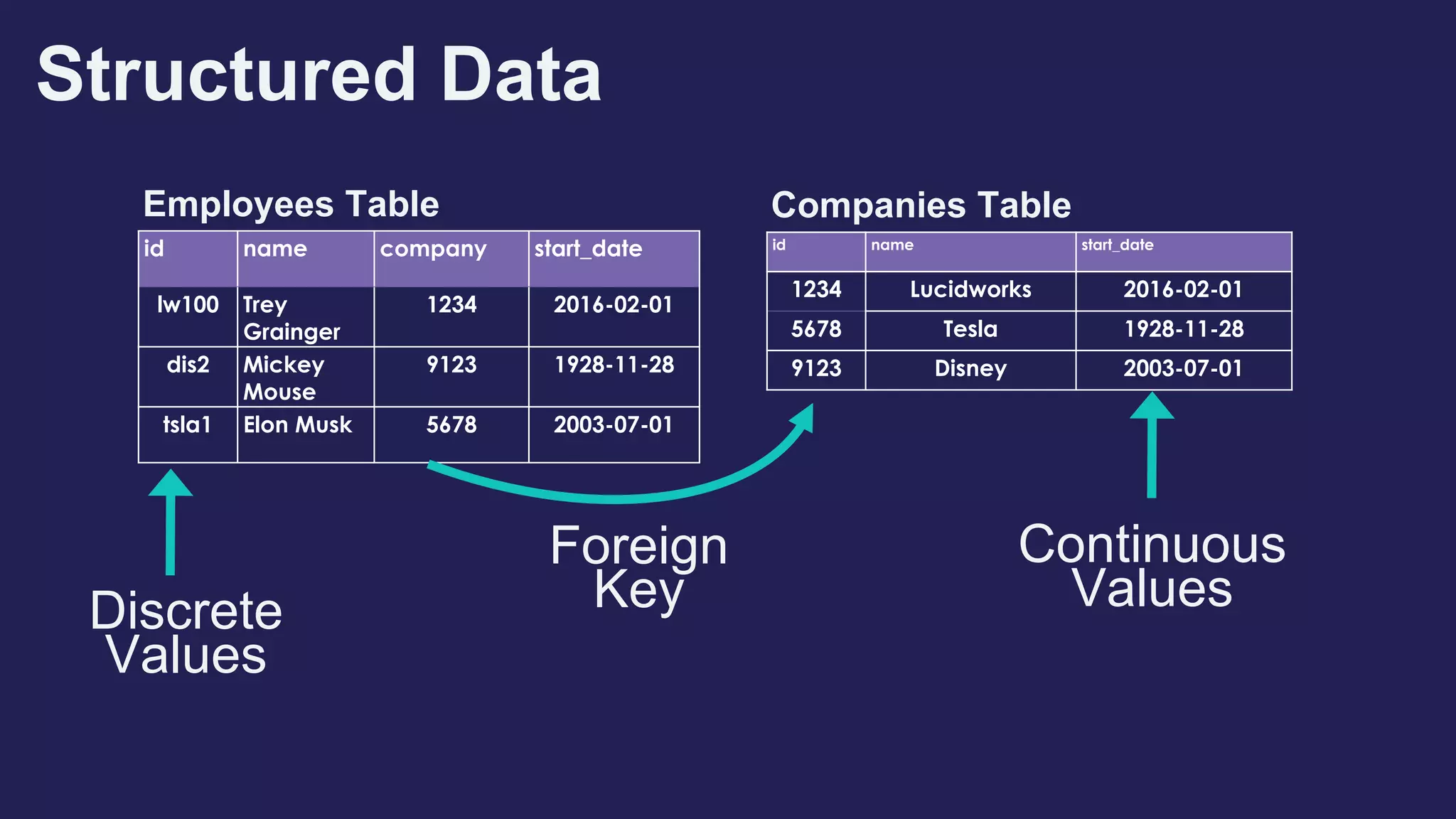 Structured Data

Employees Table

| id | name | company | start_date |
|---|---|---|---|
| lw100 | Trey Grainger | 1234 | 2016-02-01 |
| dis2 | Mickey Mouse | 9123 | 1928-11-28 |
| tsla1 | Elon Musk | 5678 | 2003-07-01 |

Companies Table

| id | name | start_date |
|---|---|---|
| 1234 | Lucidworks | 2016-02-01 |
| 5678 | Tesla | 1928-11-28 |
| 9123 | Disney | 2003-07-01 |

Discrete Values

Foreign Key

Continuous Values